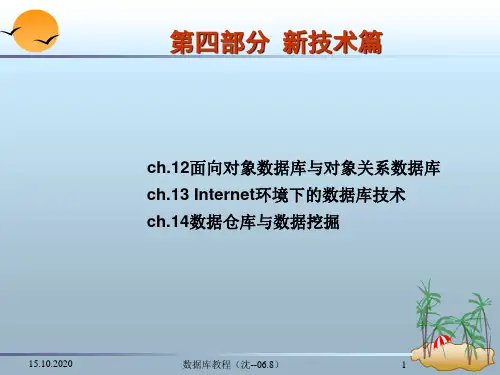 第四部分 新技术篇

ch.12面向对象数据库与对象关系数据库
ch.13 Internet环境下的数据库技术
ch.14数据仓库与数据挖掘

15.10.2020
数据库教程（沈--06.8）
1